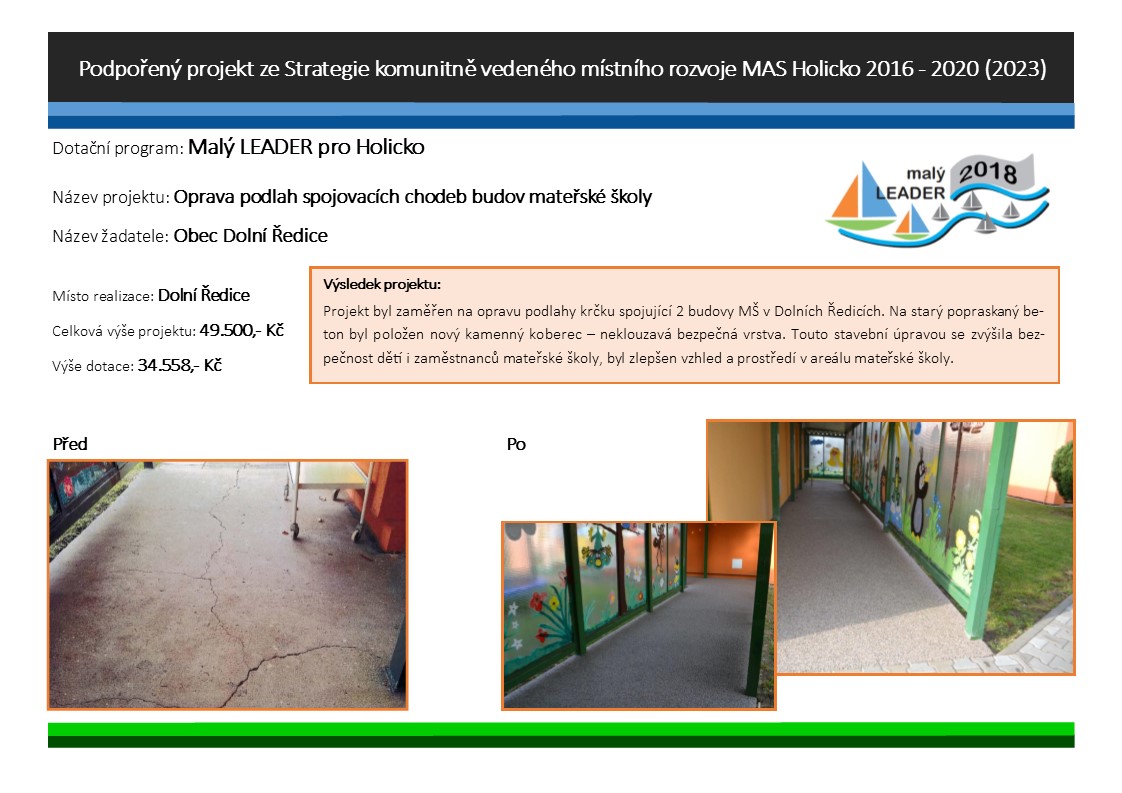 Podpořený projekt ze Strategie komunitně vedeného místního rozvoje MAS Holicko 2016 - 2020 (2023)

Dotační program: Malý LEADER pro Holicko

Název projektu: Oprava podlah spojovacích chodeb budov mateřské školy

Název žadatele: Obec Dolní Ředice

malý LEADER 2018

Místo realizace: Dolní Ředice

Celková výše projektu: 49.500,- Kč

Výše dotace: 34.558,- Kč

Výsledek projektu:

Projekt byl zaměřen na opravu podlahy krčku spojující 2 budovy MŠ v Dolních Ředicích. Na starý popraskaný beton byl položen nový kamenný koberec – neklouzavá bezpečná vrstva. Touto stavební úpravou se zvýšila bezpečnost dětí i zaměstnanců mateřské školy, byl zlepšen vzhled a prostředí v areálu mateřské školy.

Před

Po